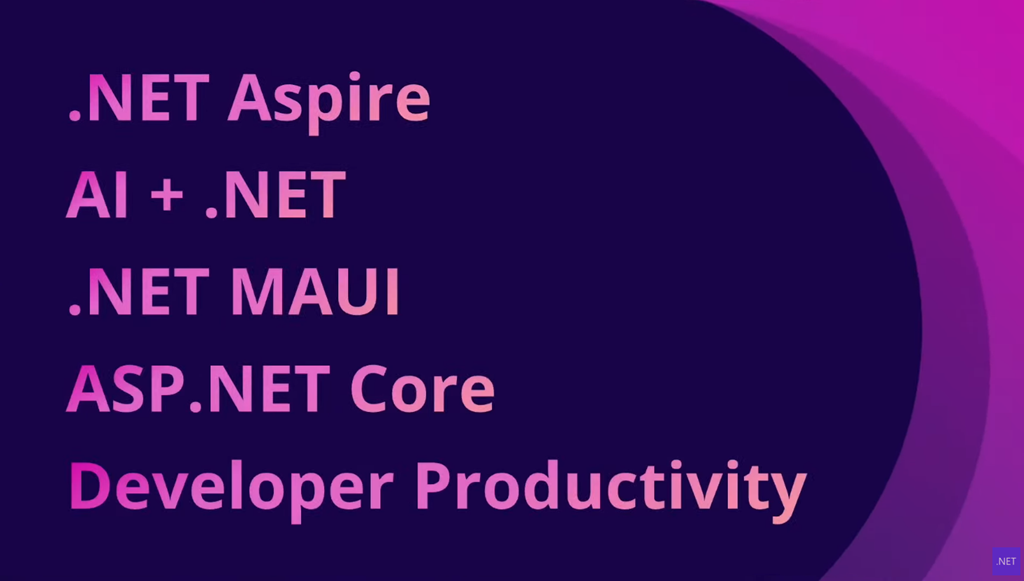 .NET Aspire
AI + .NET
.NET MAUI
ASP.NET Core
Developer Productivity

.NET